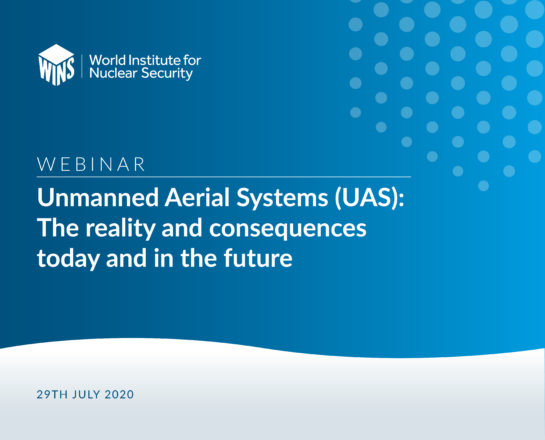 WINS World Institute for Nuclear Security

WEBINAR

Unmanned Aerial Systems (UAS): The reality and consequences today and in the future

29TH JULY 2020